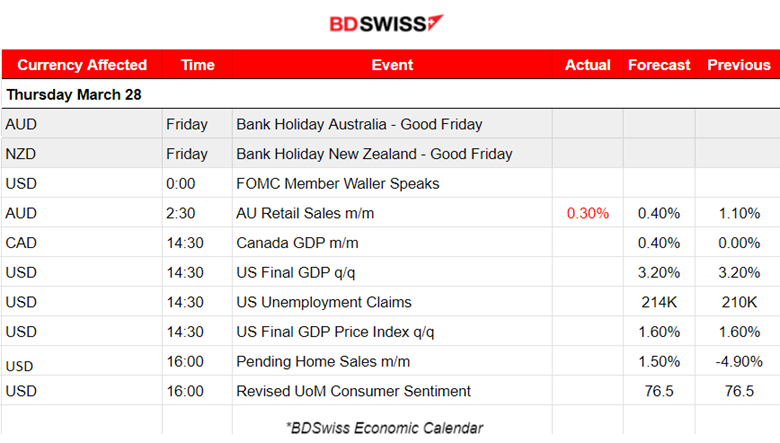 BDSWISS

| Currency Affected | Time | Event | Actual | Forecast | Previous |
|---|---|---|---|---|---|
| Thursday March 28 | | | | | |
| AUD | Friday | Bank Holiday Australia - Good Friday | | | |
| NZD | Friday | Bank Holiday New Zealand - Good Friday | | | |
| USD | 0:00 | FOMC Member Waller Speaks | | | |
| AUD | 2:30 | AU Retail Sales m/m | 0.30% | 0.40% | 1.10% |
| CAD | 14:30 | Canada GDP m/m | | 0.40% | 0.00% |
| USD | 14:30 | US Final GDP q/q | | 3.20% | 3.20% |
| USD | 14:30 | US Unemployment Claims | | 214K | 210K |
| USD | 14:30 | US Final GDP Price Index q/q | | 1.60% | 1.60% |
| USD | 16:00 | Pending Home Sales m/m | | 1.50% | -4.90% |
| USD | 16:00 | Revised UoM Consumer Sentiment | | 76.5 | 76.5 |

*BDSwiss Economic Calendar